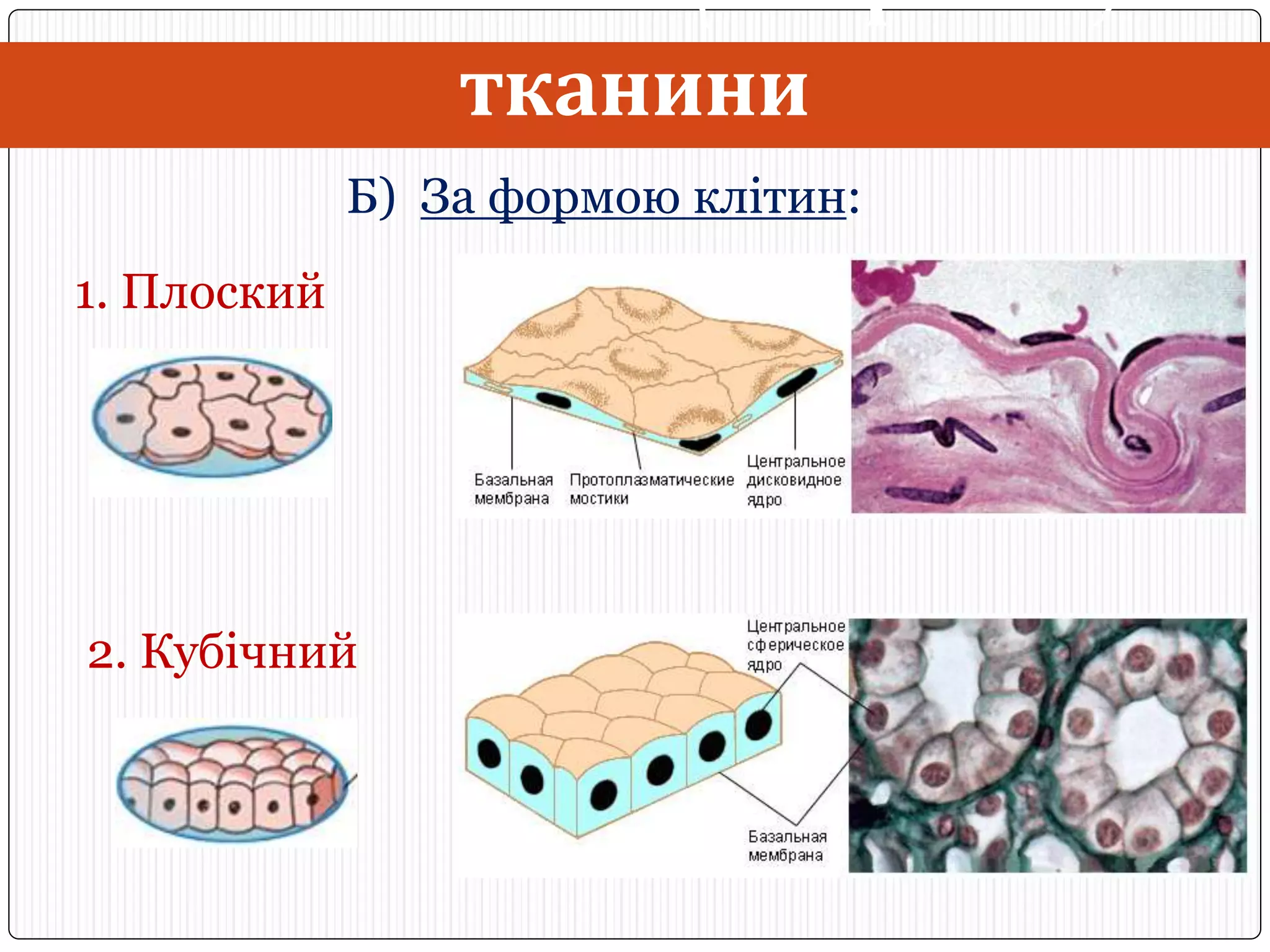 тканини

Б) За формою клітин:

1. Плоский

Базальная мембрана

Протоплазматические мостики

Центральное дисковидное ядро

2. Кубічний

Центральное сферическое ядро

Базальная мембрана